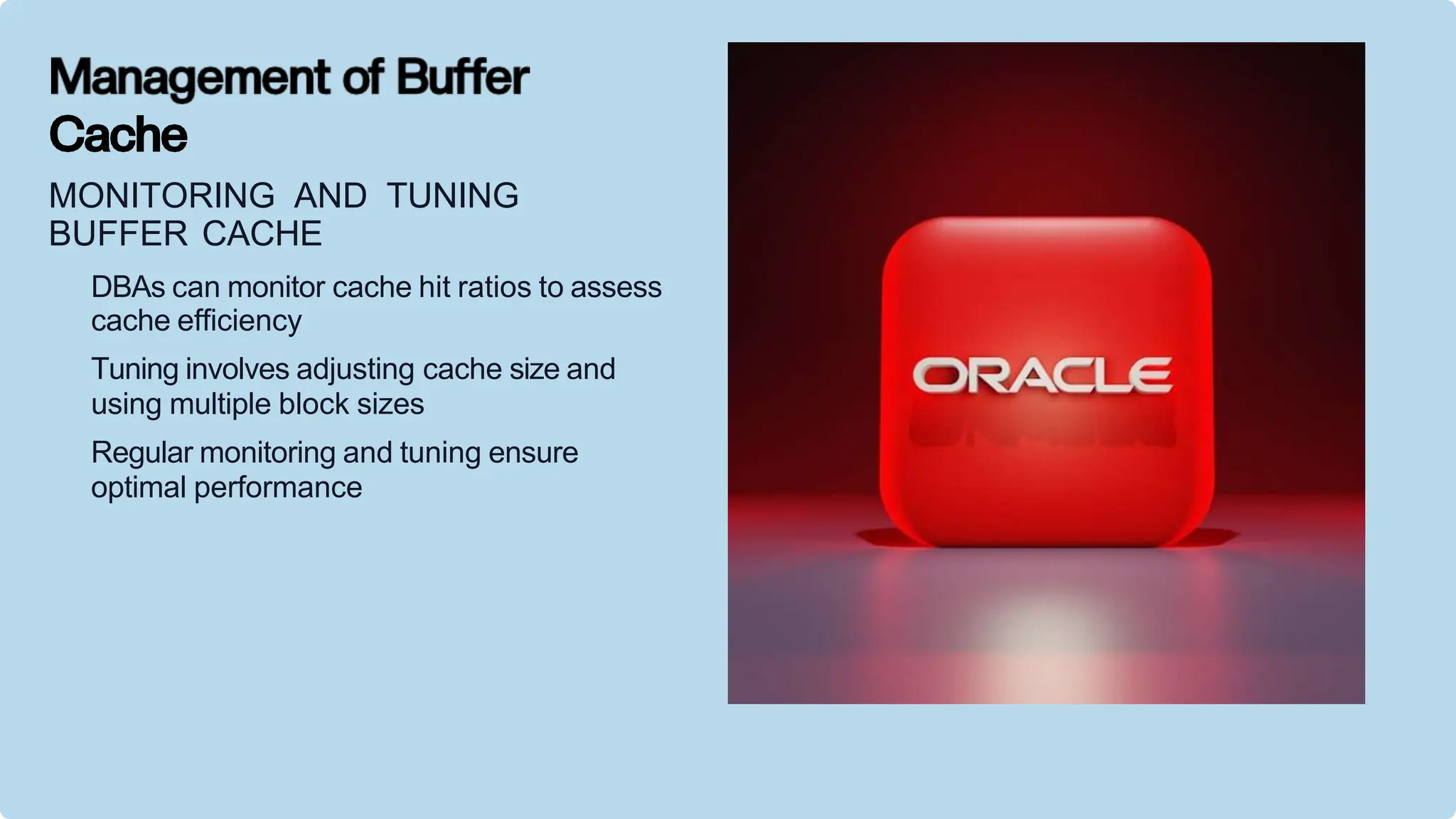 Management of Buffer Cache

MONITORING AND TUNING BUFFER CACHE

DBAs can monitor cache hit ratios to assess cache efficiency

Tuning involves adjusting cache size and using multiple block sizes

Regular monitoring and tuning ensure optimal performance

ORACLE